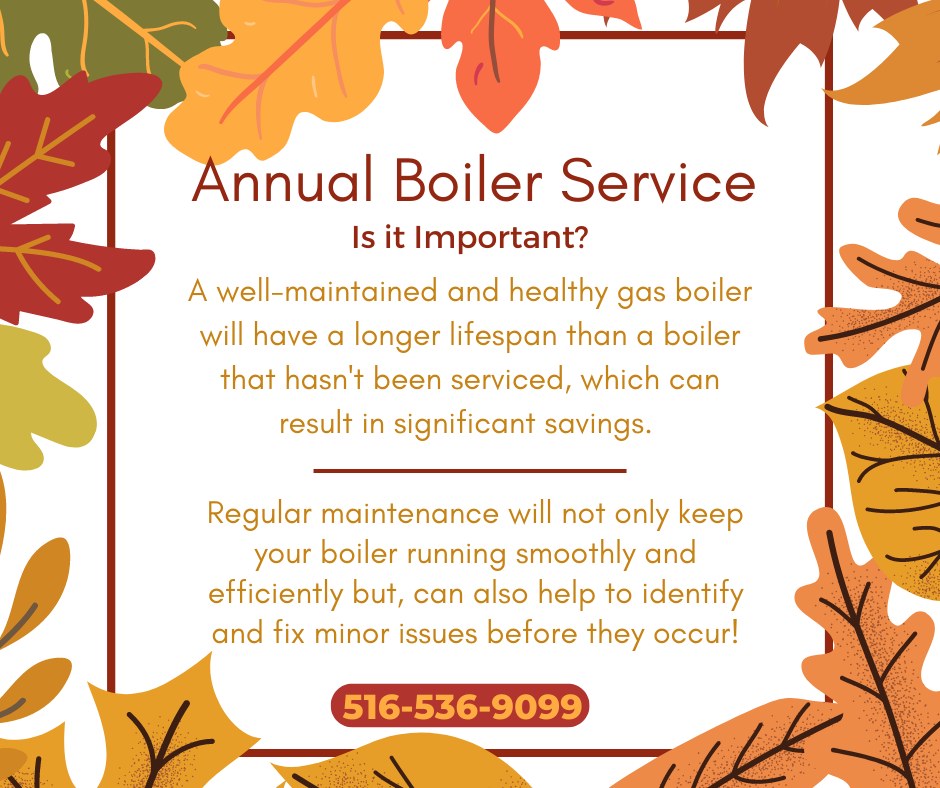 Annual Boiler Service
Is it Important?

A well-maintained and healthy gas boiler will have a longer lifespan than a boiler that hasn't been serviced, which can result in significant savings.

Regular maintenance will not only keep your boiler running smoothly and efficiently but, can also help to identify and fix minor issues before they occur!

516-536-9099